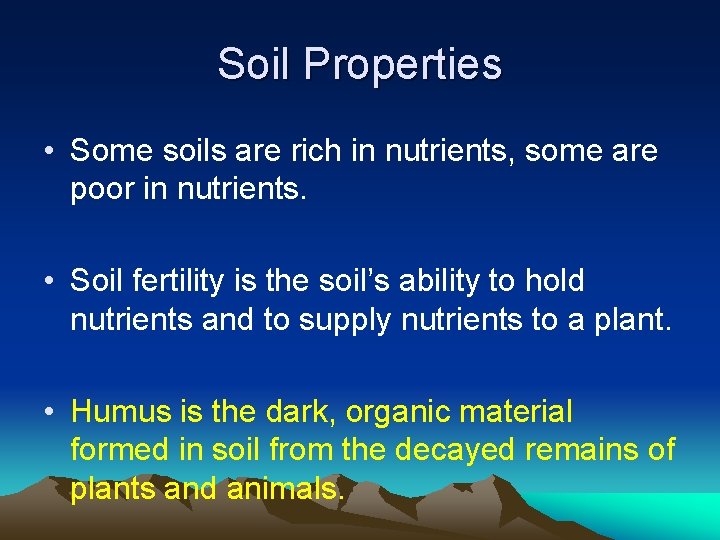 Soil Properties

• Some soils are rich in nutrients, some are poor in nutrients.

• Soil fertility is the soil's ability to hold nutrients and to supply nutrients to a plant.

• Humus is the dark, organic material formed in soil from the decayed remains of plants and animals.